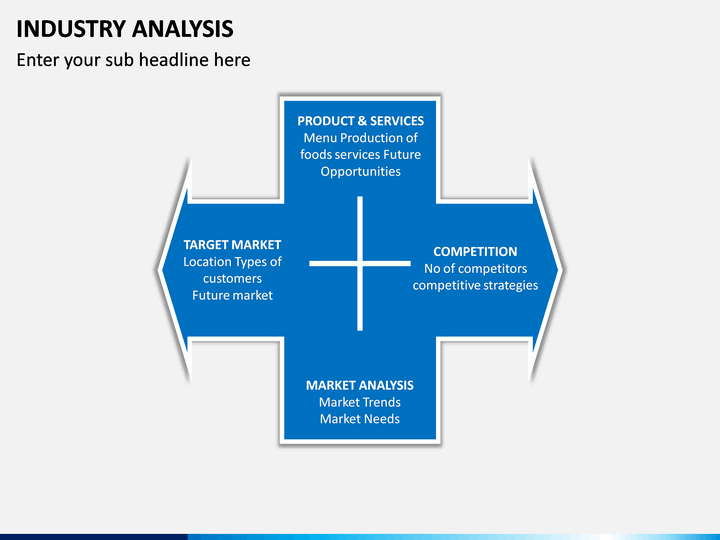 INDUSTRY ANALYSIS

Enter your sub headline here

PRODUCT & SERVICES
Menu Production of foods services Future Opportunities

TARGET MARKET
Location Types of customers
Future market

COMPETITION
No of competitors competitive strategies

MARKET ANALYSIS
Market Trends
Market Needs